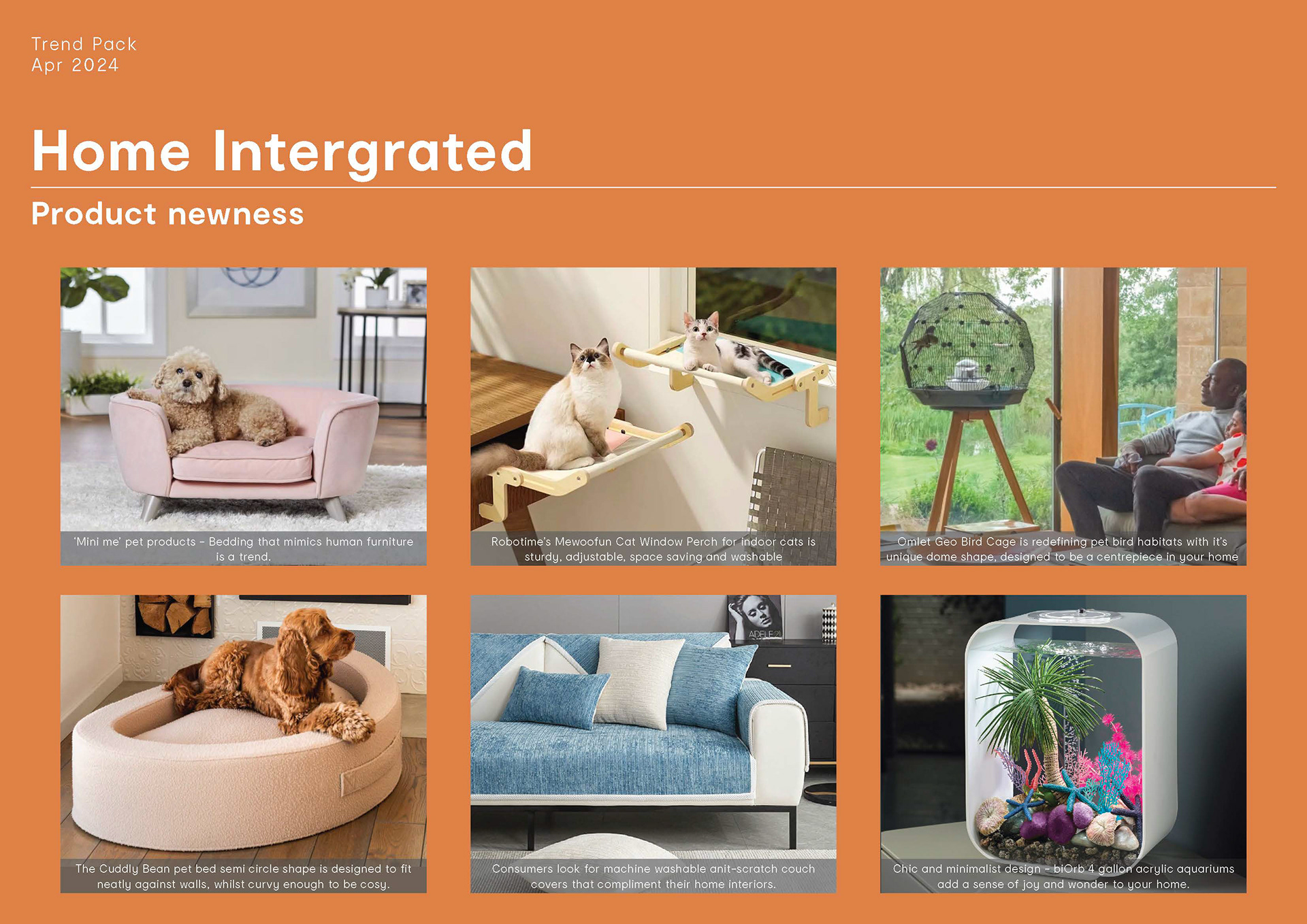 Trend Pack
Apr 2024

Home Intergrated

Product newness

'Mini me' pet products - Bedding that mimics human furniture is a trend.

Robotime's Mewoofun Cat Window Perch for indoor cats is sturdy, adjustable, space saving and washable

Omlet Geo Bird Cage is redefining pet bird habitats with it's unique dome shape, designed to be a centrepiece in your home

The Cuddly Bean pet bed semi circle shape is designed to fit neatly against walls, whilst curvy enough to be cosy.

ADELE 21

Consumers look for machine washable anit-scratch couch covers that compliment their home interiors.

Chic and minimalist design - biOrb 4 gallon acrylic aquariums add a sense of joy and wonder to your home.